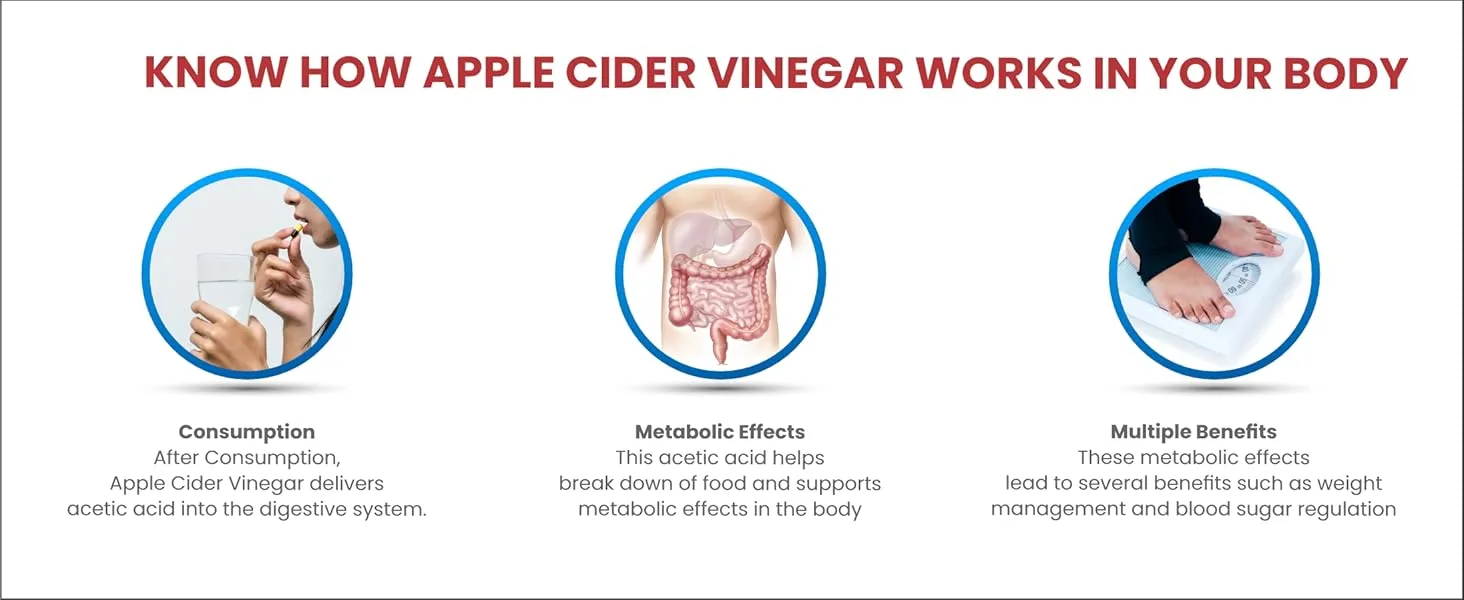 KNOW HOW APPLE CIDER VINEGAR WORKS IN YOUR BODY

Consumption
After Consumption,
Apple Cider Vinegar delivers
acetic acid into the digestive system.

Metabolic Effects
This acetic acid helps
break down of food and supports
metabolic effects in the body

Multiple Benefits
These metabolic effects
lead to several benefits such as weight
management and blood sugar regulation